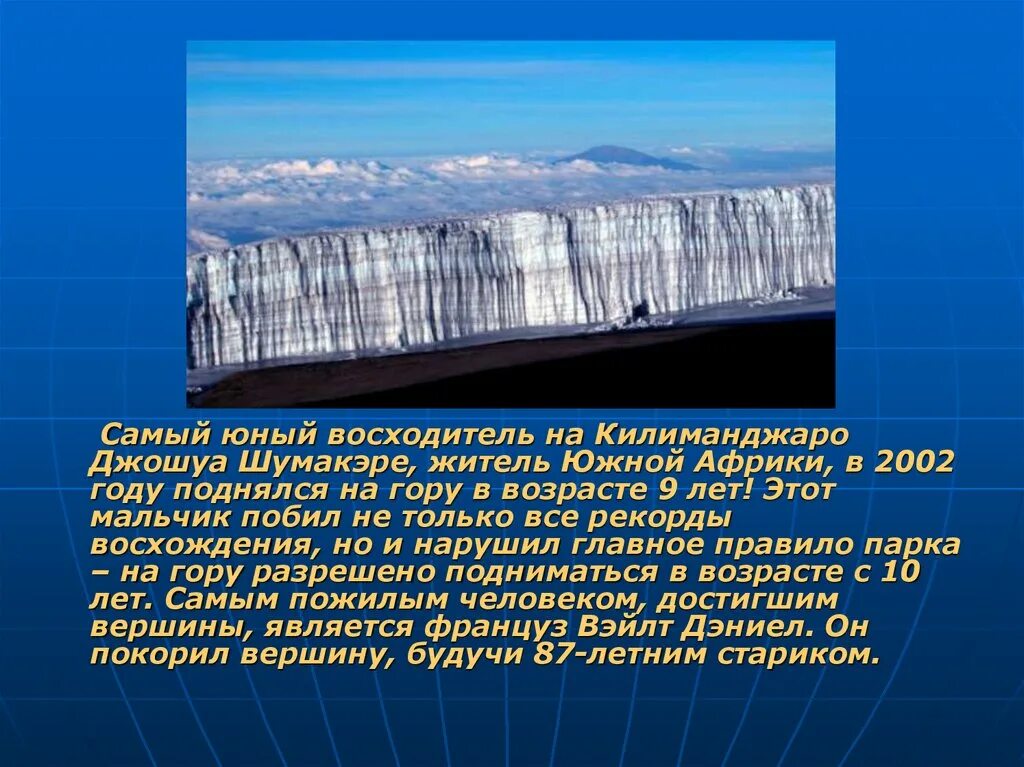 Самый юный восходитель на Килиманджаро Джошуа Шумакэре, житель Южной Африки, в 2002 году поднялся на гору в возрасте 9 лет! Этот мальчик побил не только все рекорды восхождения, но и нарушил главное правило парка – на гору разрешено подниматься в возрасте с 10 лет. Самым пожилым человеком, достигшим вершины, является француз Вэйлт Дэниел. Он покорил вершину, будучи 87-летним стариком.